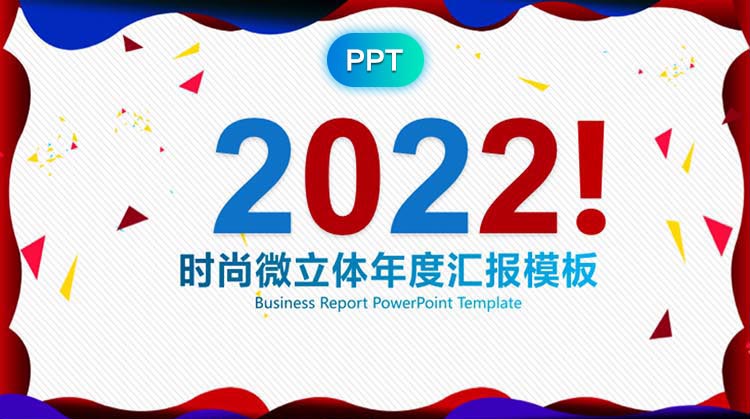 PPT

2022!

时尚微立体年度汇报模板

Business Report PowerPoint Template